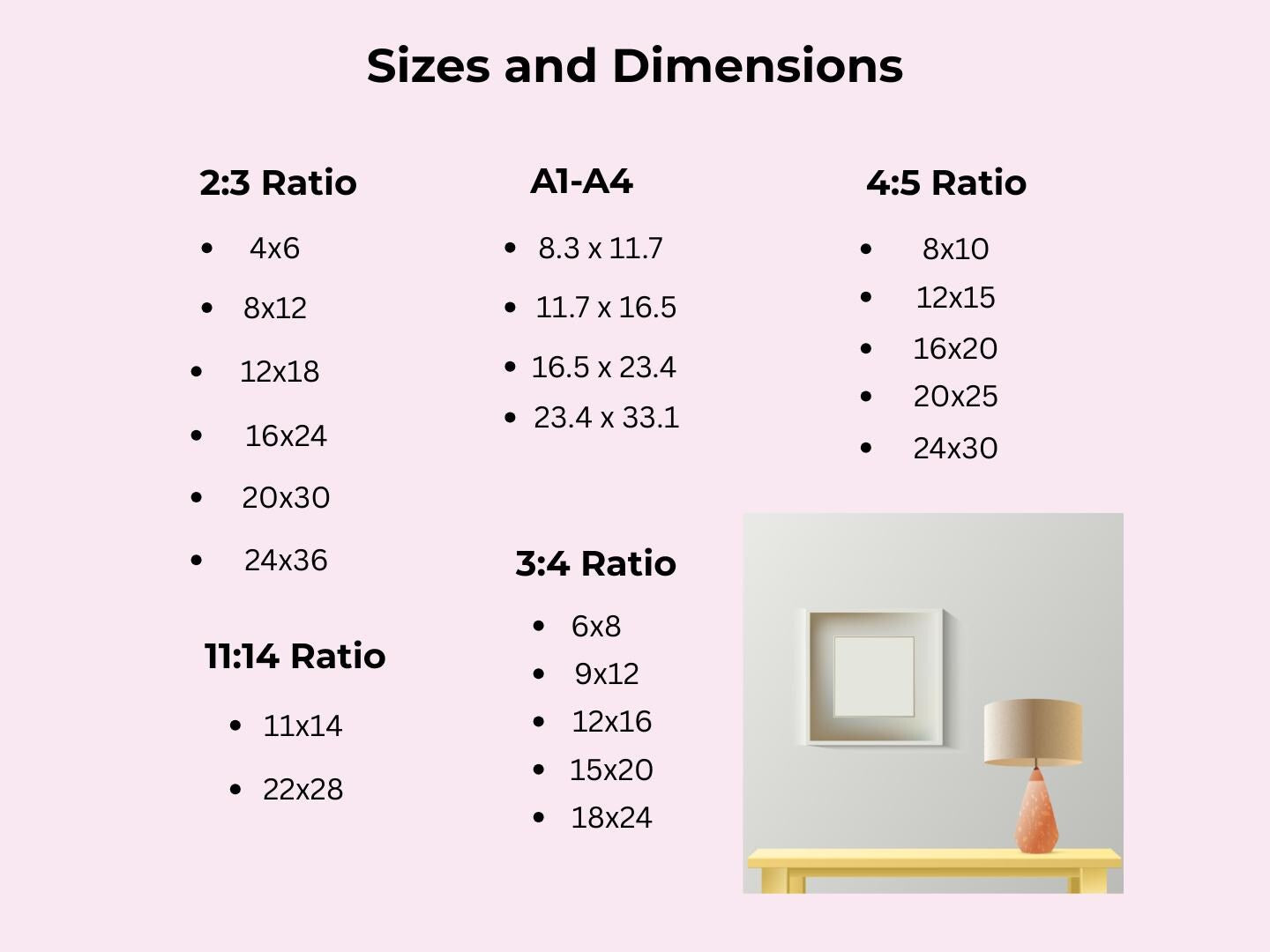 Sizes and Dimensions

2:3 Ratio
- 4x6
- 8x12
- 12x18
- 16x24
- 20x30
- 24x36

11:14 Ratio
- 11x14
- 22x28

A1-A4
- 8.3 x 11.7
- 11.7 x 16.5
- 16.5 x 23.4
- 23.4 x 33.1

3:4 Ratio
- 6x8
- 9x12
- 12x16
- 15x20
- 18x24

4:5 Ratio
- 8x10
- 12x15
- 16x20
- 20x25
- 24x30